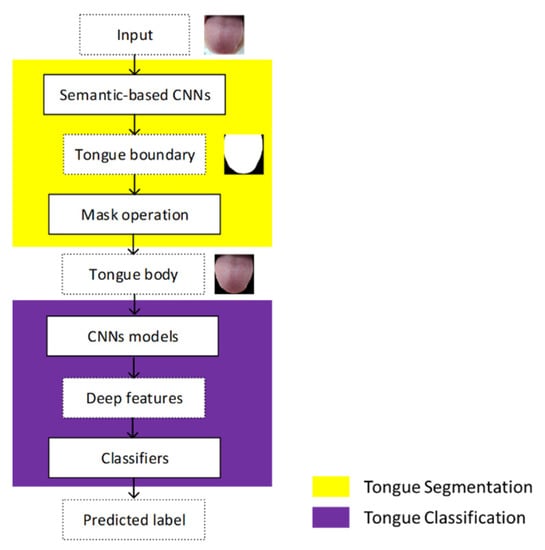 Input

Semantic-based CNNs

Tongue boundary

Mask operation

Tongue body

CNNs models

Deep features

Classifiers

Predicted label

Tongue Segmentation

Tongue Classification